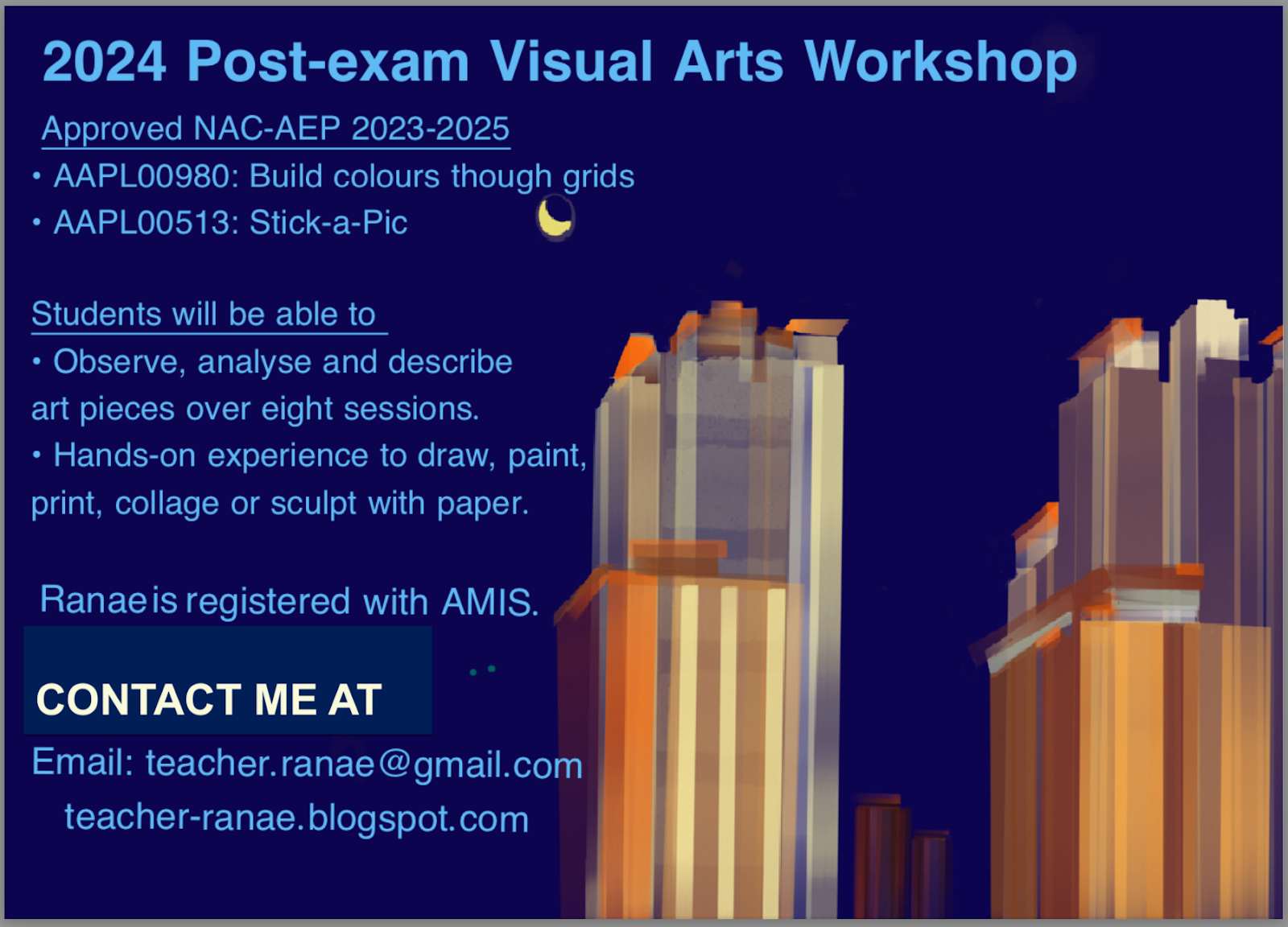 2024 Post-exam Visual Arts Workshop

Approved NAC-AEP 2023-2025

• AAPL00980: Build colours though grids

• AAPL00513: Stick-a-Pic

Students will be able to

• Observe, analyse and describe art pieces over eight sessions.

• Hands-on experience to draw, paint, print, collage or sculpt with paper.

Ranae is registered with AMIS.

CONTACT ME AT

Email: teacher.ranae@gmail.com

teacher-ranae.blogspot.com